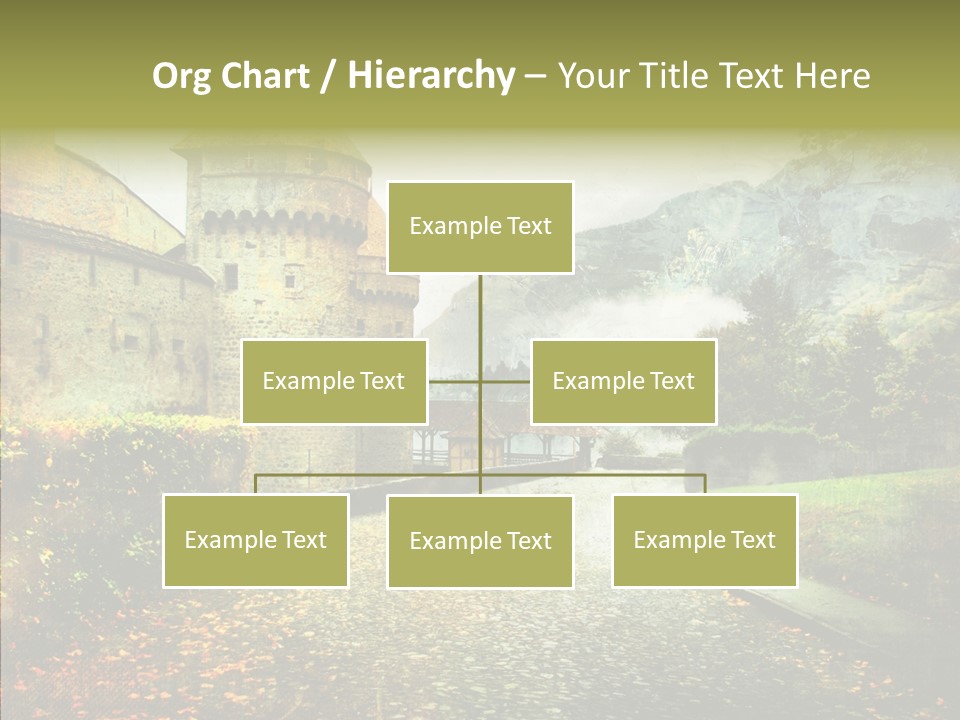 Org Chart / Hierarchy – Your Title Text Here

Example Text

Example Text

Example Text

Example Text

Example Text

Example Text